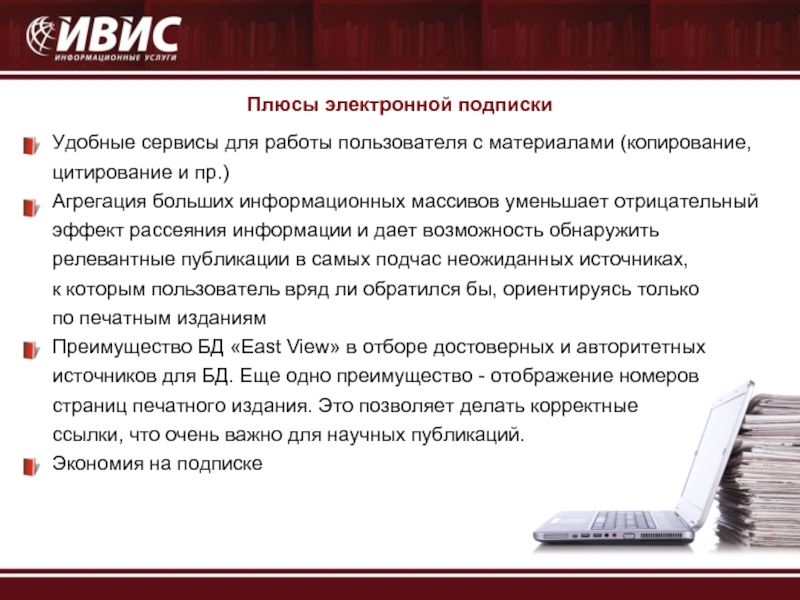 ИВИС
ИНФОРМАЦИОННЫЕ УСЛУГИ

Плюсы электронной подписки

Удобные сервисы для работы пользователя с материалами (копирование, цитирование и пр.)

Агрегация больших информационных массивов уменьшает отрицательный эффект рассеяния информации и дает возможность обнаружить релевантные публикации в самых подчас неожиданных источниках, к которым пользователь вряд ли обратился бы, ориентируясь только по печатным изданиям

Преимущество БД «East View» в отборе достоверных и авторитетных источников для БД. Еще одно преимущество - отображение номеров страниц печатного издания. Это позволяет делать корректные ссылки, что очень важно для научных публикаций.

Экономия на подписке